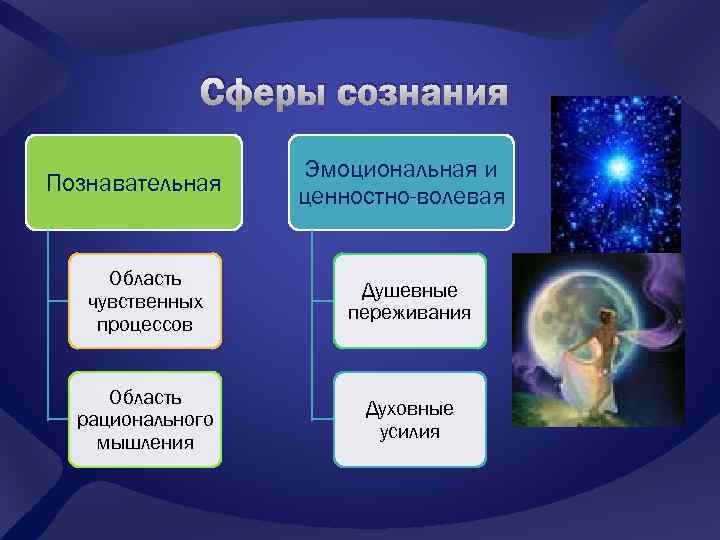 Сферы сознания

Познавательная

Область чувственных процессов

Область рационального мышления

Эмоциональная и ценностно-волевая

Душевные переживания

Духовные усилия